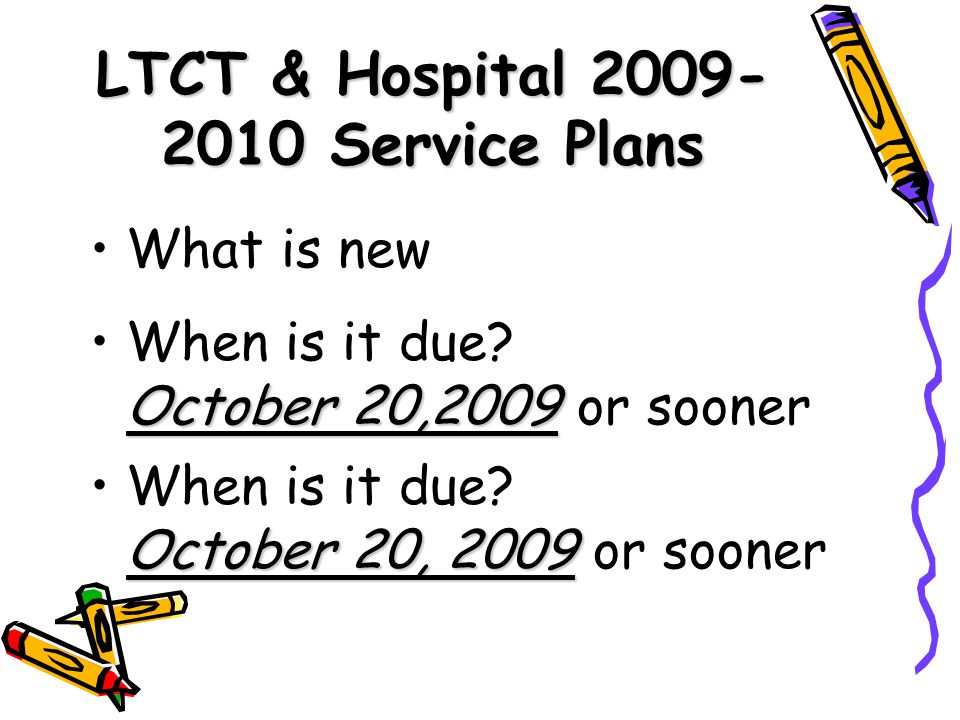 LTCT & Hospital 2009-2010 Service Plans

• What is new

• When is it due?
October 20,2009 or sooner

• When is it due?
October 20, 2009 or sooner